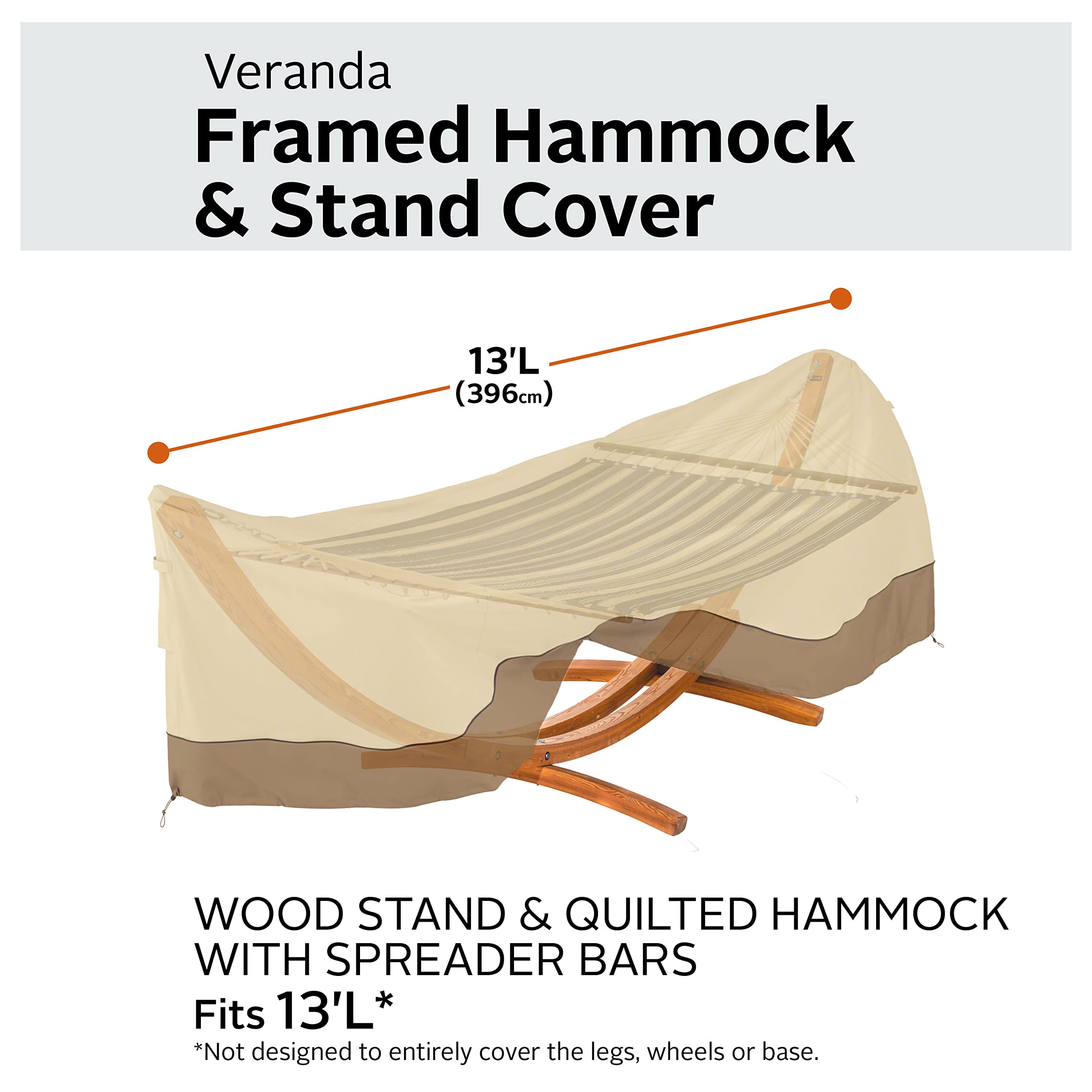 Veranda
Framed Hammock & Stand Cover

13'L
(396cm)

WOOD STAND & QUILTED HAMMOCK WITH SPREADER BARS
Fits 13'L*
*Not designed to entirely cover the legs, wheels or base.